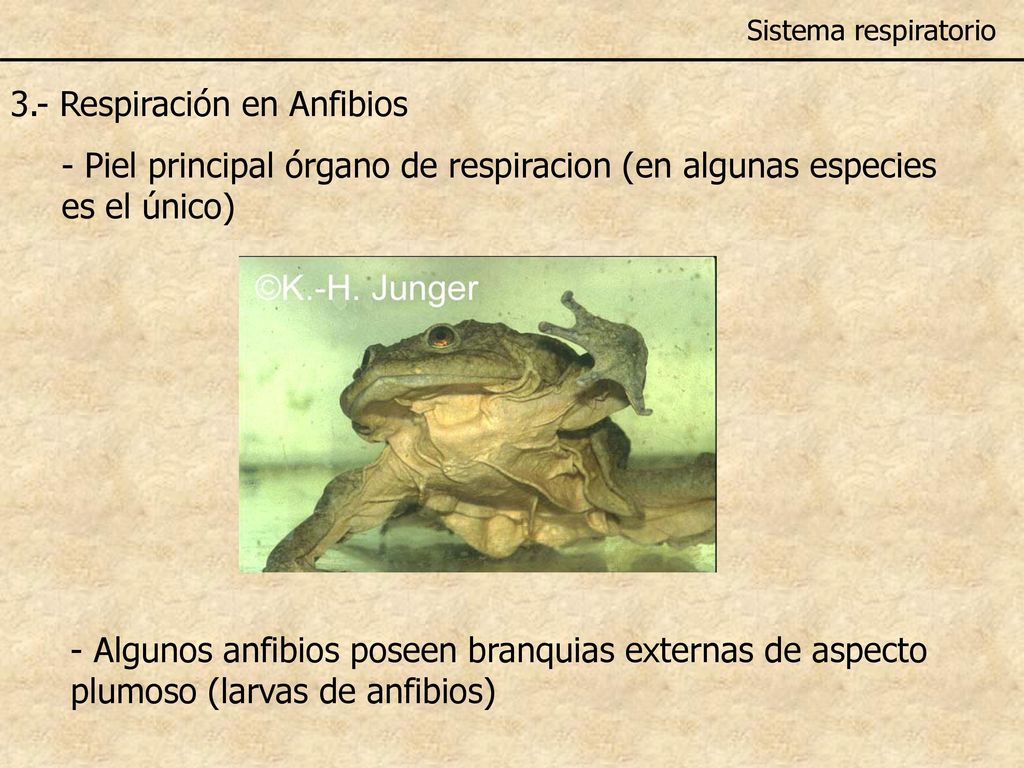 Sistema respiratorio

3.- Respiración en Anfibios

- Piel principal órgano de respiracion (en algunas especies es el único)

©K.-H. Junger

- Algunos anfibios poseen branquias externas de aspecto plumoso (larvas de anfibios)